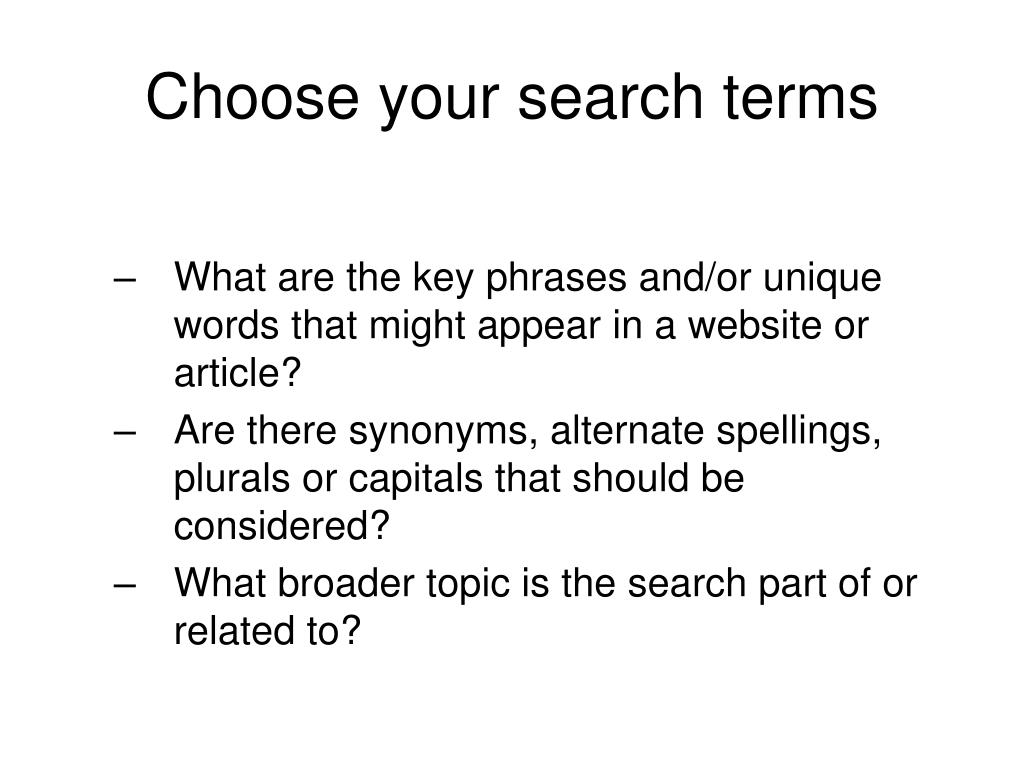 Choose your search terms

– What are the key phrases and/or unique words that might appear in a website or article?
– Are there synonyms, alternate spellings, plurals or capitals that should be considered?
– What broader topic is the search part of or related to?